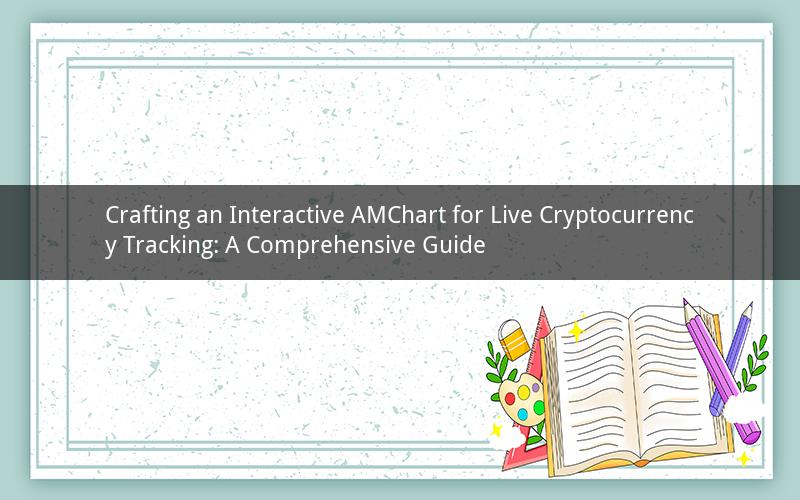 Crafting an Interactive AMChart for Live Cryptocurrency Tracking: A Comprehensive Guide